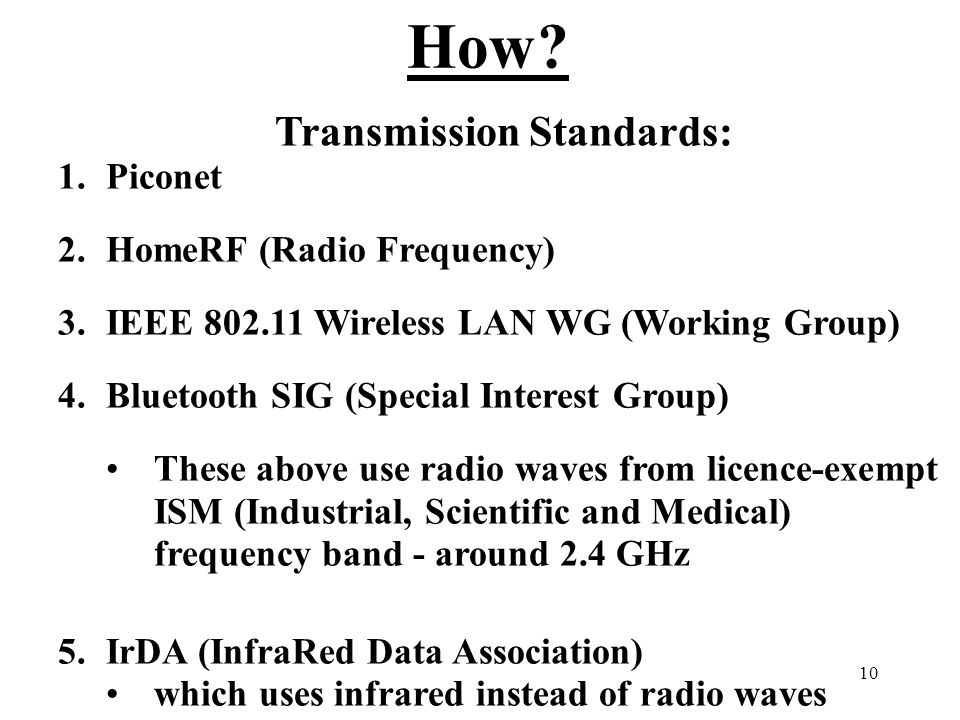 How?

Transmission Standards:

1. Piconet

2. HomeRF (Radio Frequency)

3. IEEE 802.11 Wireless LAN WG (Working Group)

4. Bluetooth SIG (Special Interest Group)

• These above use radio waves from licence-exempt ISM (Industrial, Scientific and Medical) frequency band - around 2.4 GHz

5. IrDA (InfraRed Data Association)
• which uses infrared instead of radio waves

10